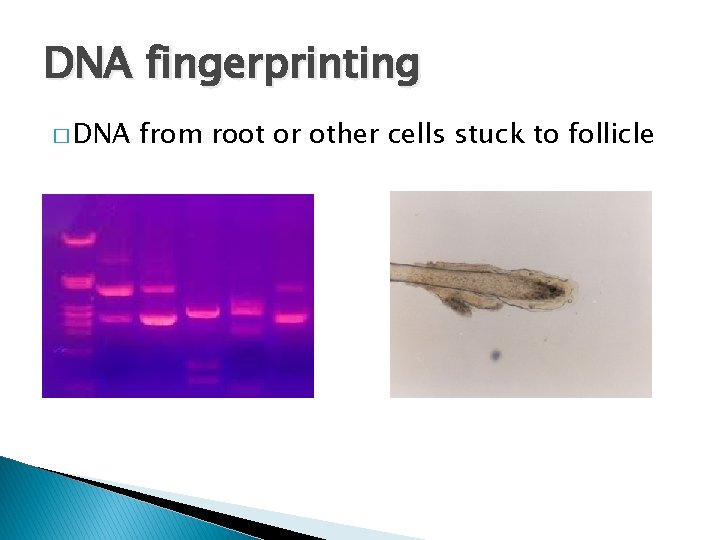 DNA fingerprinting

□ DNA from root or other cells stuck to follicle